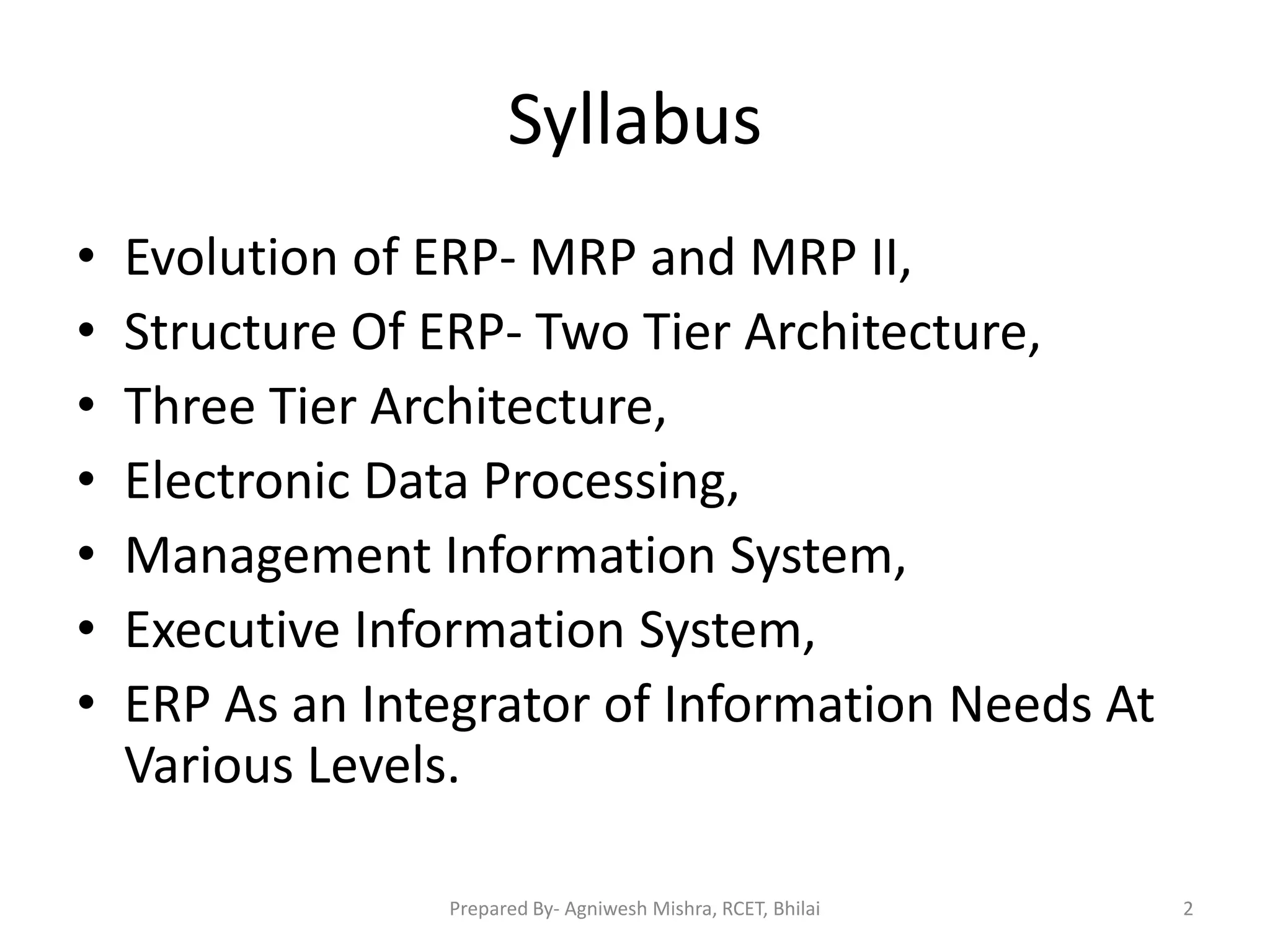 Syllabus

• Evolution of ERP- MRP and MRP II,
• Structure Of ERP- Two Tier Architecture,
• Three Tier Architecture,
• Electronic Data Processing,
• Management Information System,
• Executive Information System,
• ERP As an Integrator of Information Needs At Various Levels.

Prepared By- Agniwesh Mishra, RCET, Bhilai

2